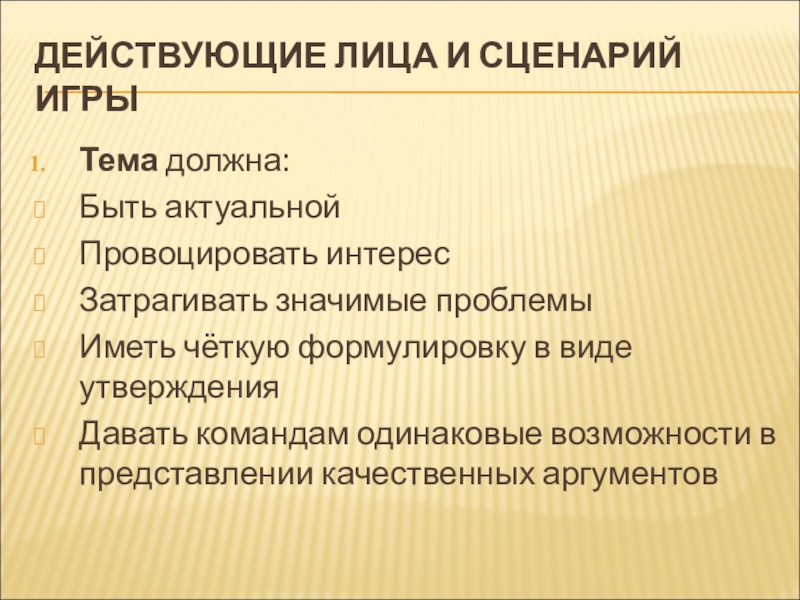 ДЕЙСТВУЮЩИЕ ЛИЦА И СЦЕНАРИЙ ИГРЫ

1. Тема должна:
Быть актуальной
Провоцировать интерес
Затрагивать значимые проблемы
Иметь чёткую формулировку в виде утверждения
Давать командам одинаковые возможности в представлении качественных аргументов